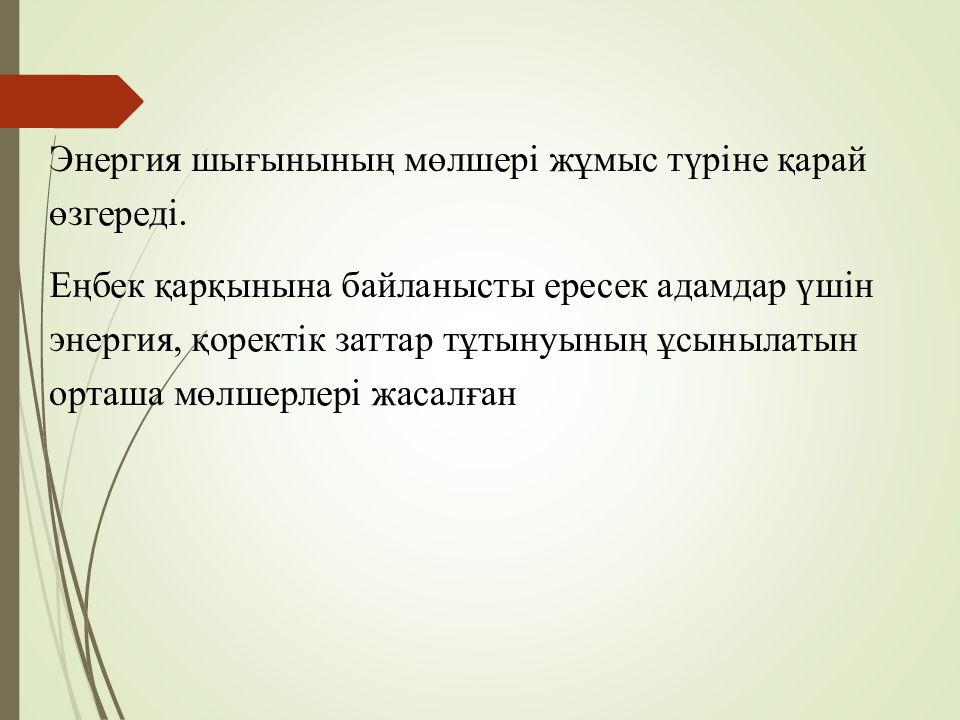 Энергия шығынының мөлшері жұмыс түріне қарай өзгереді.

Еңбек қарқынына байланысты ересек адамдар үшін энергия, қоректік заттар тұтынуының ұсынылатын орташа мөлшерлері жасалған